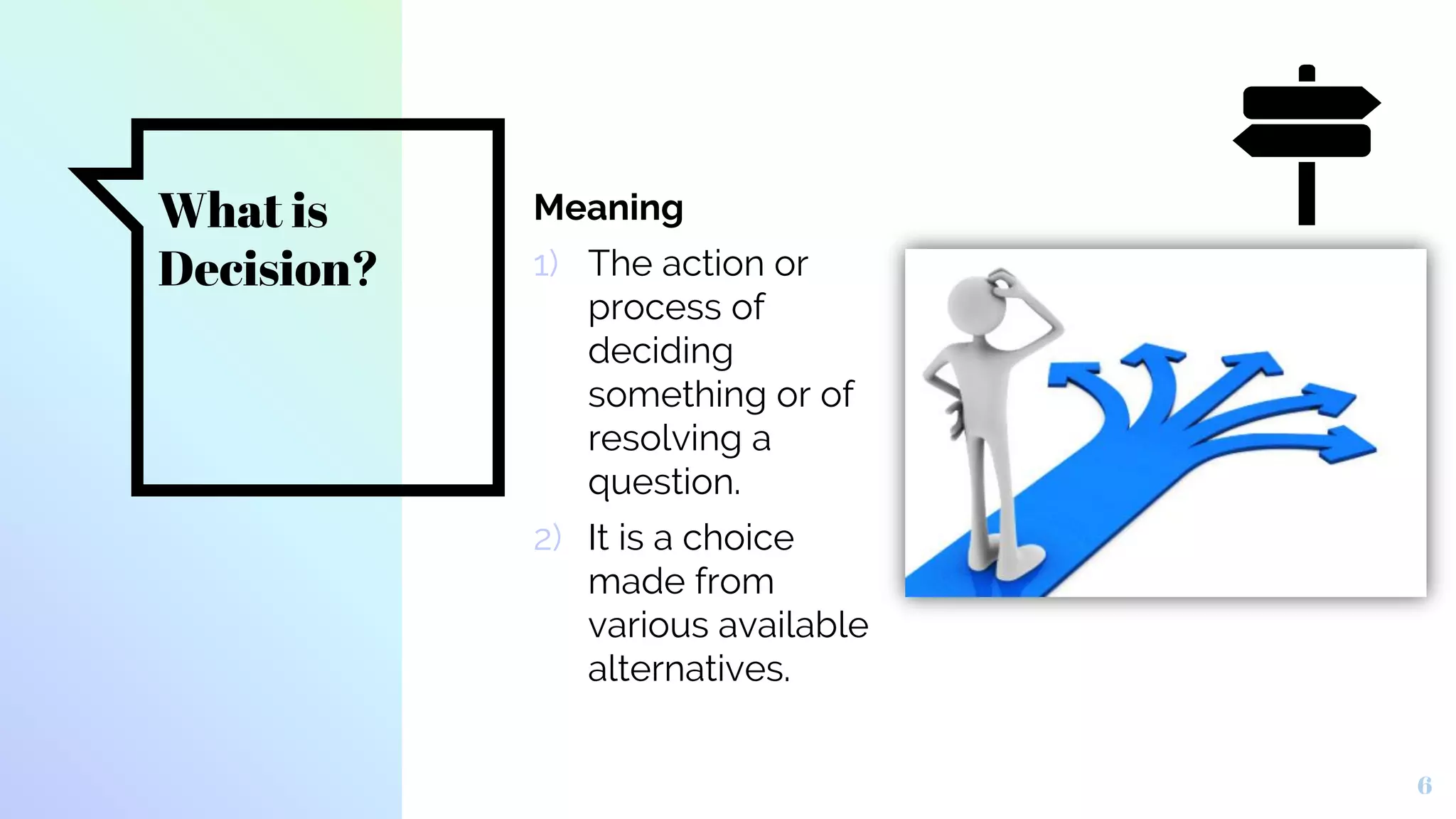 What is Decision?

Meaning

1) The action or process of deciding something or of resolving a question.

2) It is a choice made from various available alternatives.

6